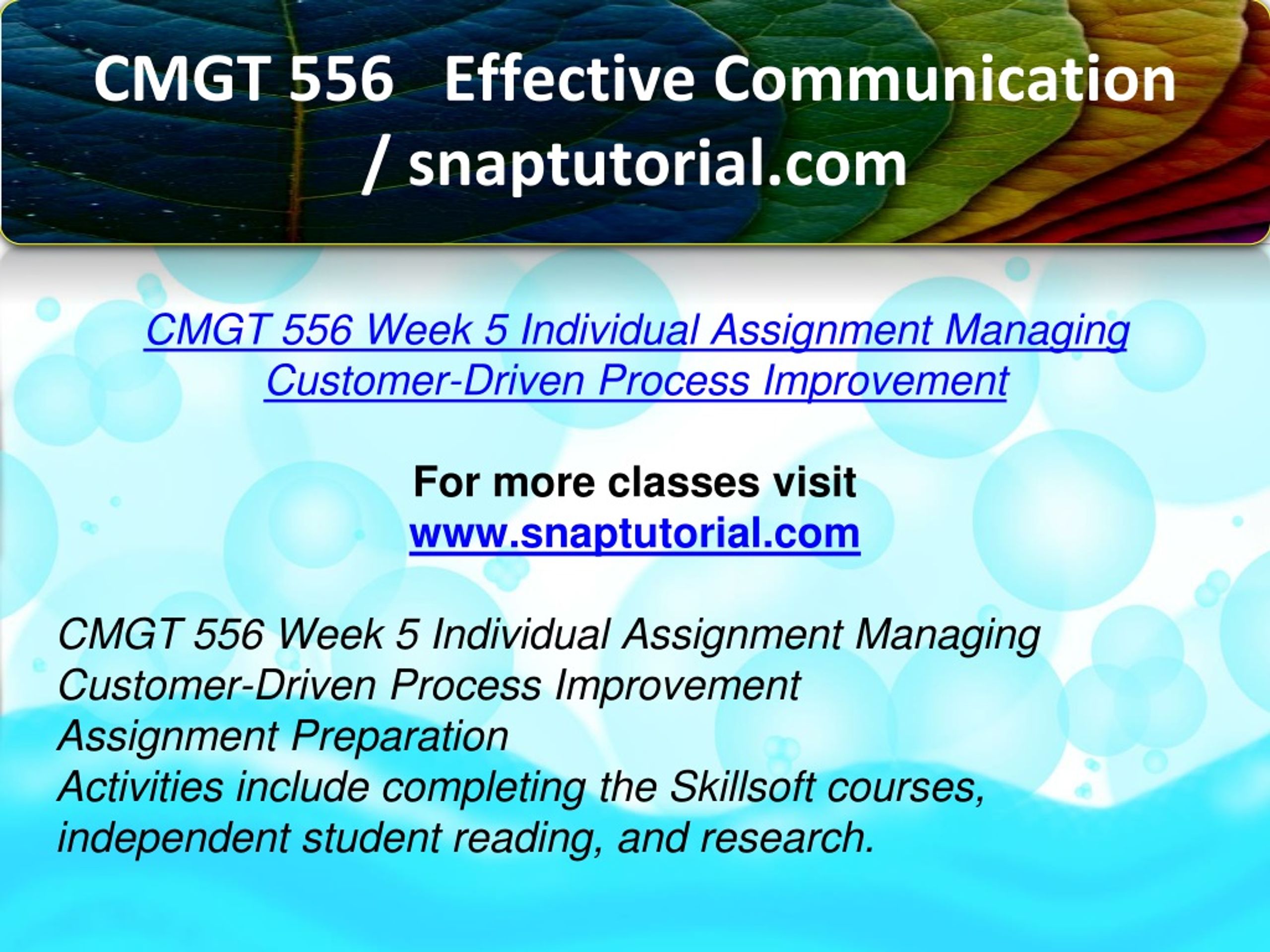 CMGT 556 Effective Communication / snaptutorial.com

CMGT 556 Week 5 Individual Assignment Managing Customer-Driven Process Improvement

For more classes visit
www.snaptutorial.com

CMGT 556 Week 5 Individual Assignment Managing Customer-Driven Process Improvement
Assignment Preparation
Activities include completing the Skillsoft courses, independent student reading, and research.